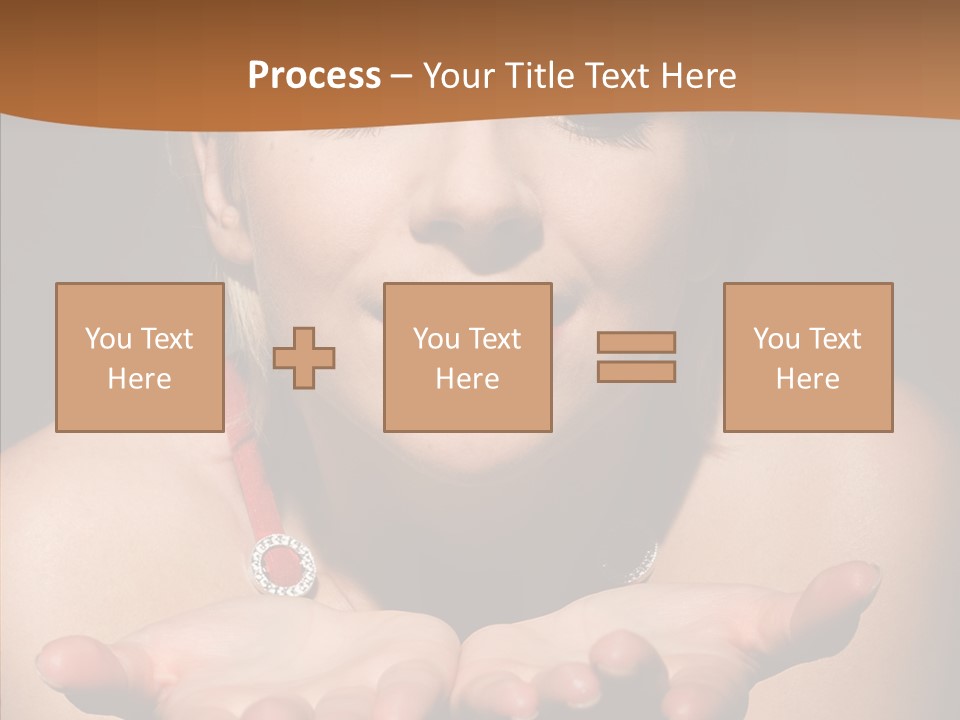 **Process** – Your Title Text Here

You Text Here

You Text Here

You Text Here